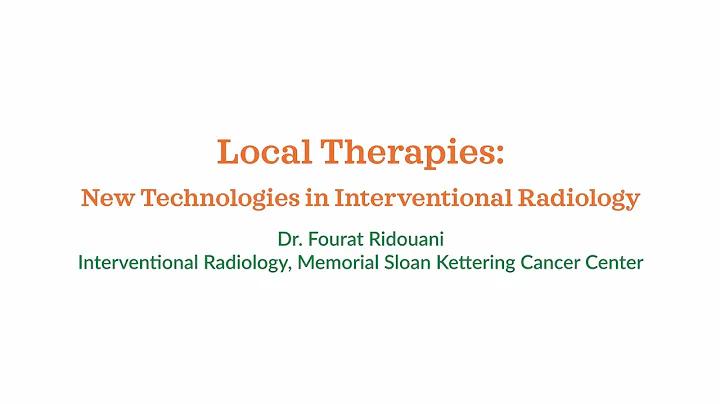 Local Therapies:
New Technologies in Interventional Radiology

Dr. Fourat Ridouani
Interventional Radiology, Memorial Sloan Kettering Cancer Center